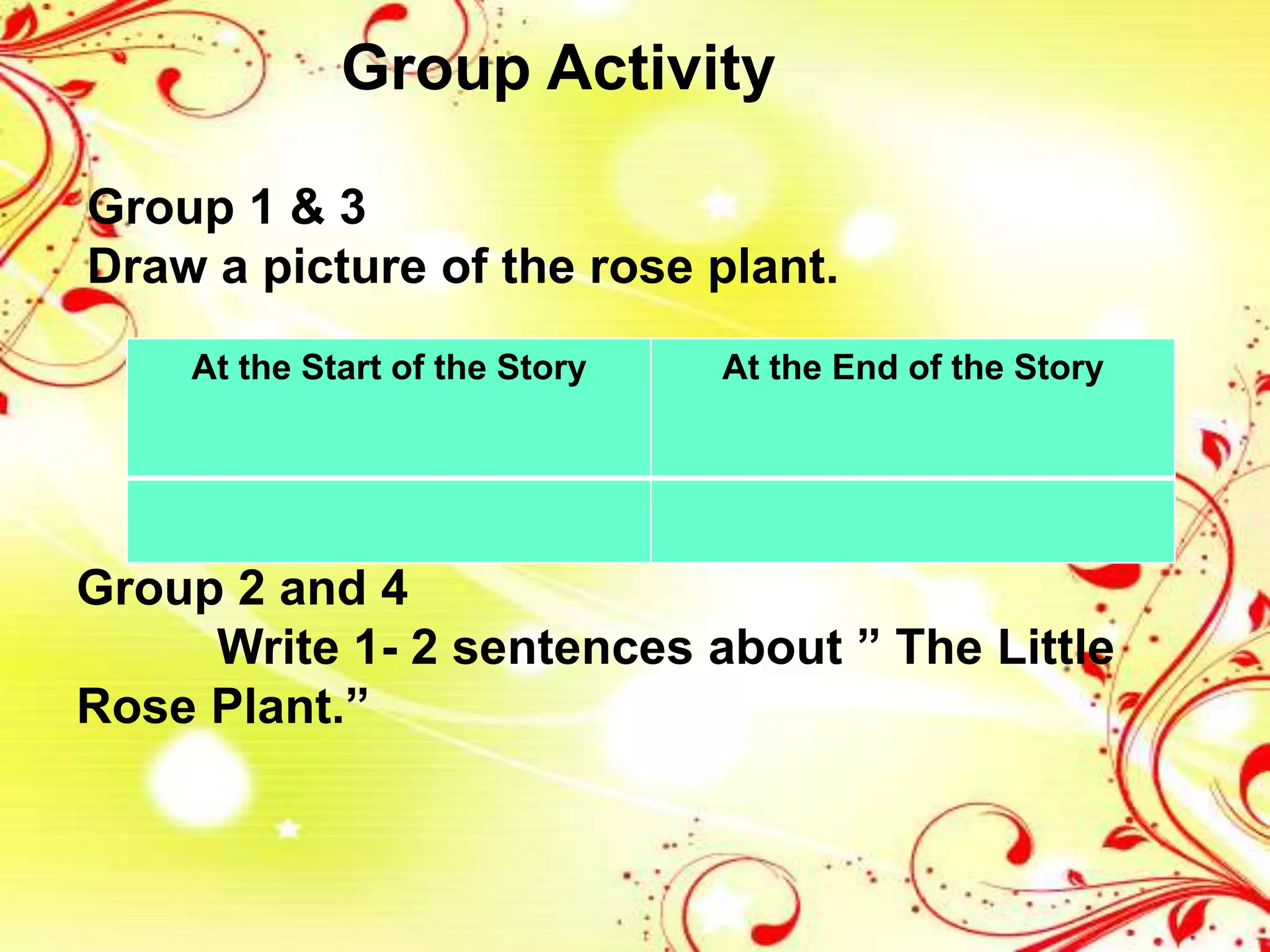 Group Activity

Group 1 & 3
Draw a picture of the rose plant.

| At the Start of the Story | At the End of the Story |
|---|---|
| | |

Group 2 and 4
Write 1- 2 sentences about ” The Little Rose Plant.”